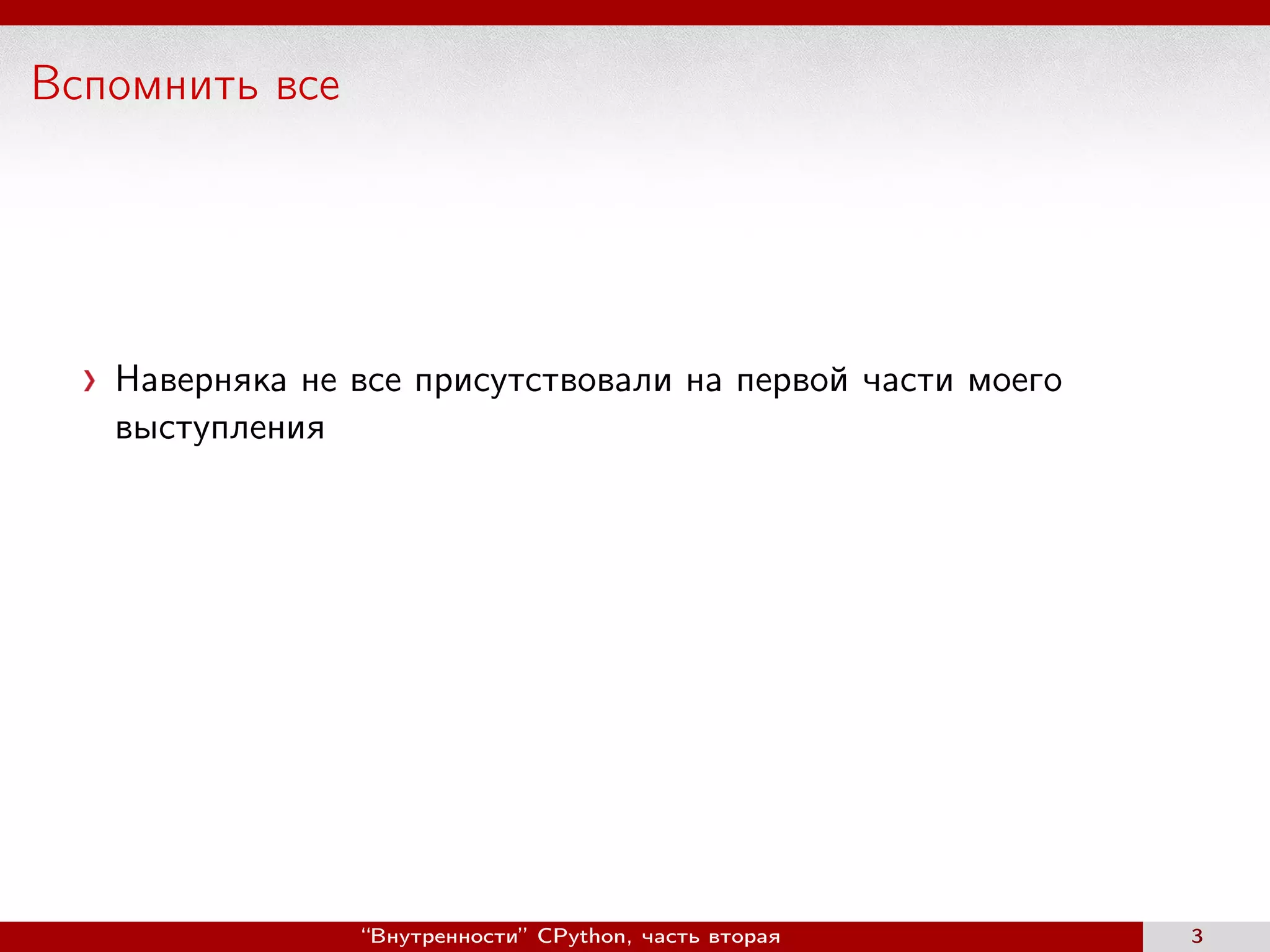 Вспомнить все

› Наверняка не все присутствовали на первой части моего выступления

“Внутренности” CPython, часть вторая

3